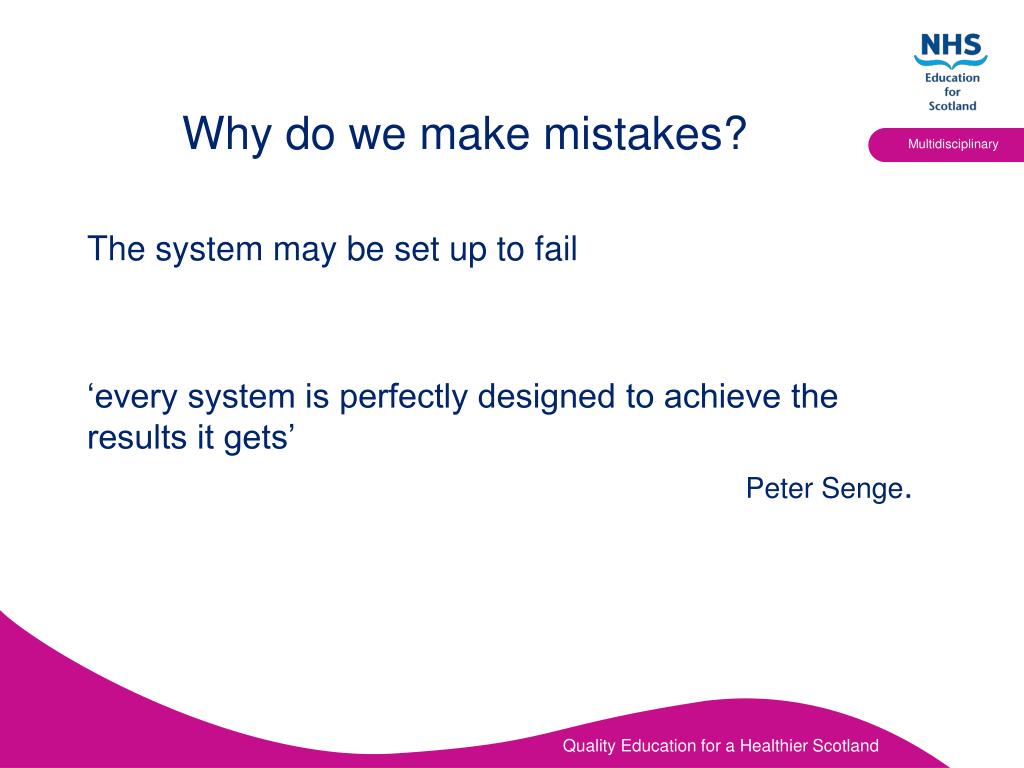 NHS
Education
for
Scotland

Why do we make mistakes?

Multidisciplinary

The system may be set up to fail

‘every system is perfectly designed to achieve the results it gets’

Peter Senge.

Quality Education for a Healthier Scotland